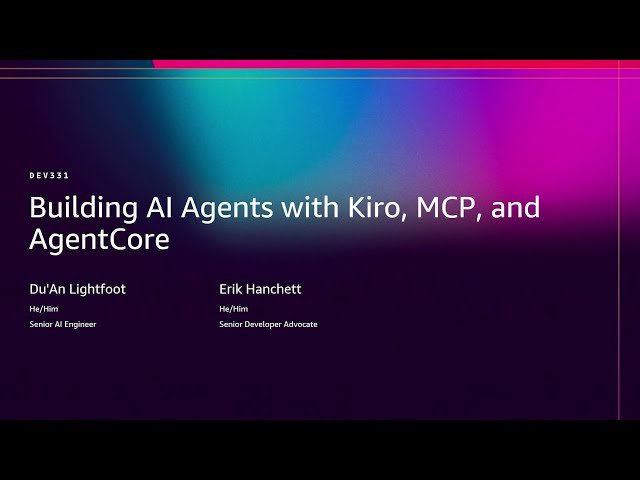 DEV331

Building AI Agents with Kiro, MCP, and AgentCore

Du'An Lightfoot
He/Him
Senior AI Engineer

Erik Hanchett
He/Him
Senior Developer Advocate